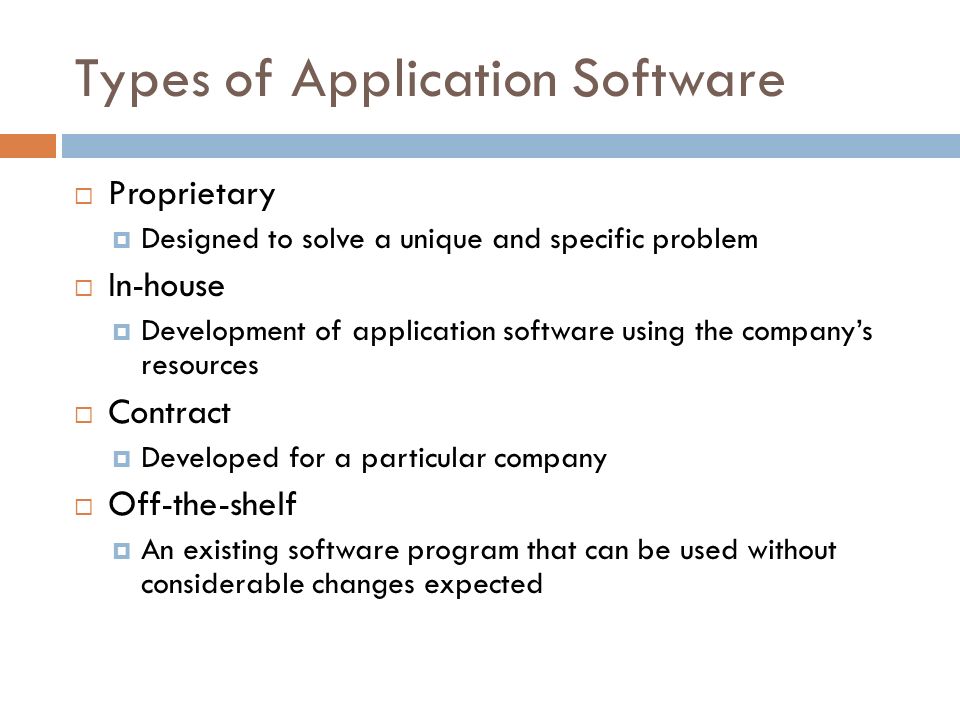 Types of Application Software

Proprietary

Designed to solve a unique and specific problem

In-house

Development of application software using the company's resources

Contract

Developed for a particular company

Off-the-shelf

An existing software program that can be used without considerable changes expected